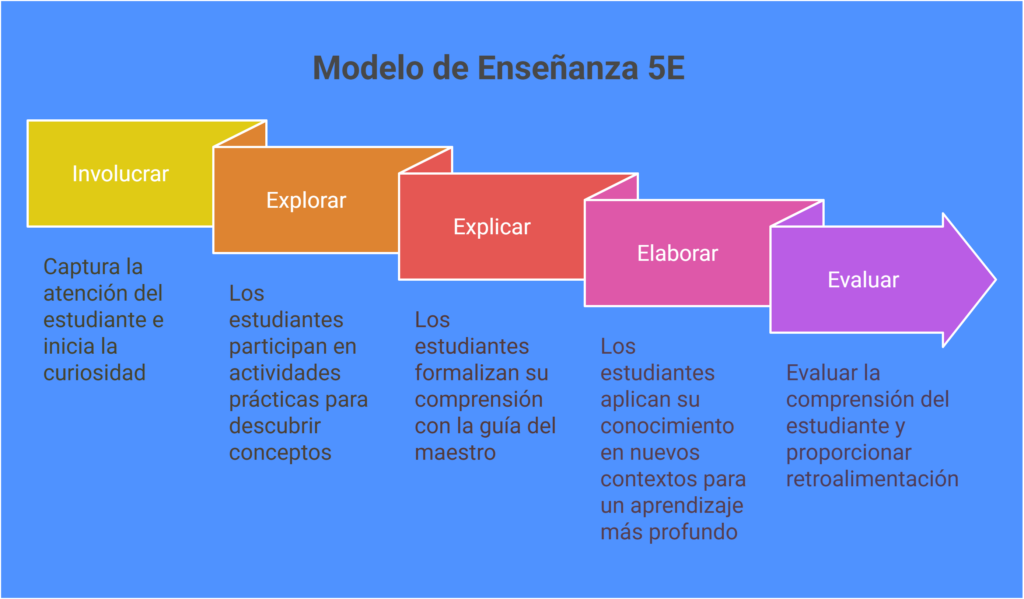 Modelo de Enseñanza 5E

Involucrar

Captura la atención del estudiante e inicia la curiosidad

Explorar

Los estudiantes participan en actividades prácticas para descubrir conceptos

Explicar

Los estudiantes formalizan su comprensión con la guía del maestro

Elaborar

Los estudiantes aplican su conocimiento en nuevos contextos para un aprendizaje más profundo

Evaluar

Evaluar la comprensión del estudiante y proporcionar retroalimentación